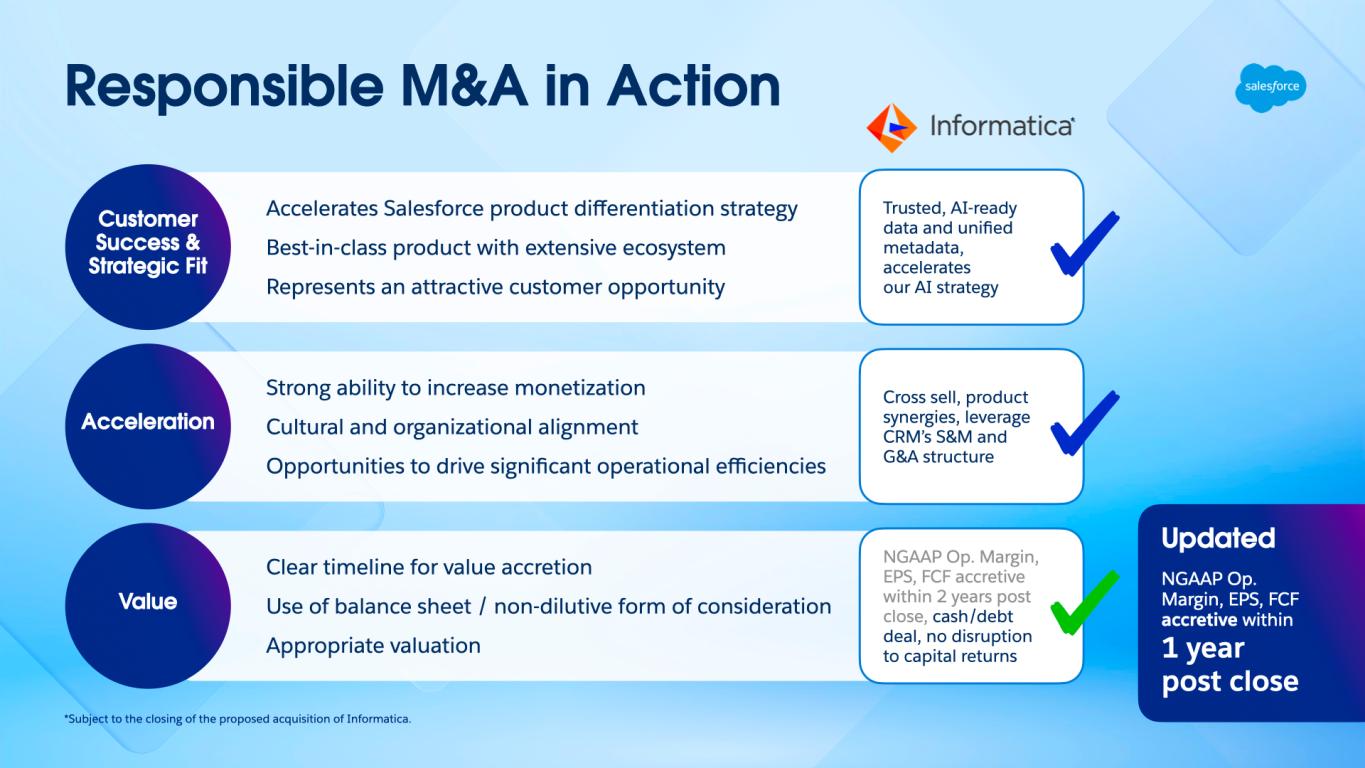 Responsible M&A in Action

salesforce

Informatica

Customer Success & Strategic Fit

Accelerates Salesforce product differentiation strategy

Best-in-class product with extensive ecosystem

Represents an attractive customer opportunity

Trusted, AI-ready data and unified metadata, accelerates our AI strategy

Acceleration

Strong ability to increase monetization

Cultural and organizational alignment

Opportunities to drive significant operational efficiencies

Cross sell, product synergies, leverage CRM's S&M and G&A structure

Value

Clear timeline for value accretion

Use of balance sheet / non-dilutive form of consideration

Appropriate valuation

NGAAP Op. Margin, EPS, FCF accretive within 2 years post close, cash/debt deal, no disruption to capital returns

Updated

NGAAP Op. Margin, EPS, FCF accretive within 1 year post close

*Subject to the closing of the proposed acquisition of Informatica.